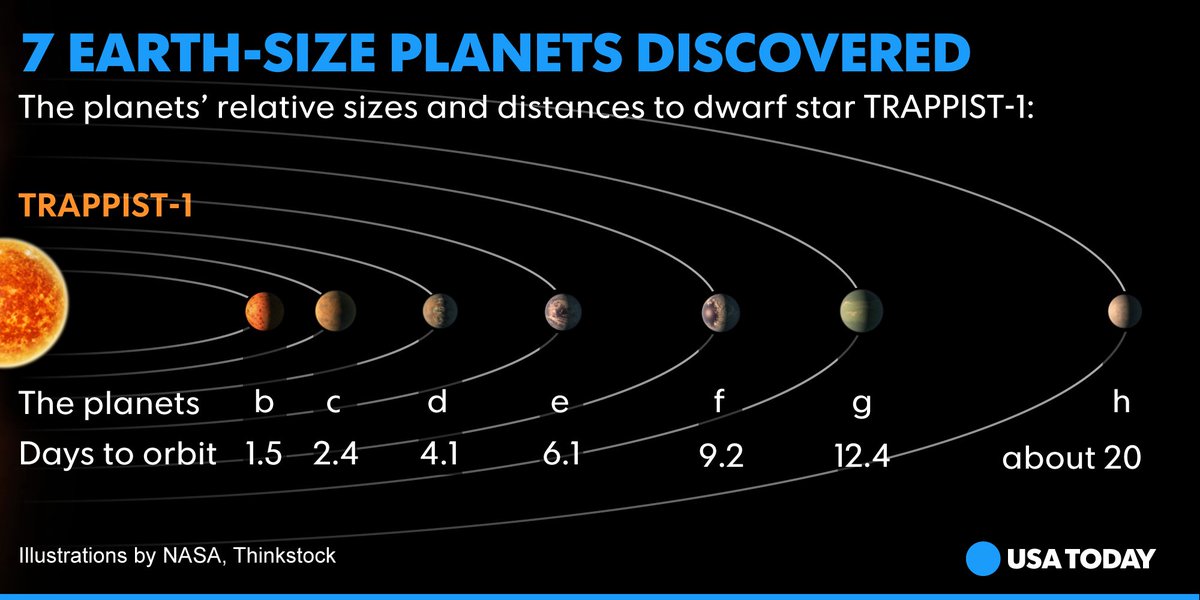 7 EARTH-SIZE PLANETS DISCOVERED

The planets' relative sizes and distances to dwarf star TRAPPIST-1:

TRAPPIST-1

| The planets | b | c | d | e | f | g | h |
|---|---|---|---|---|---|---|---|
| Days to orbit | 1.5 | 2.4 | 4.1 | 6.1 | 9.2 | 12.4 | about 20 |

Illustrations by NASA, Thinkstock

USA TODAY